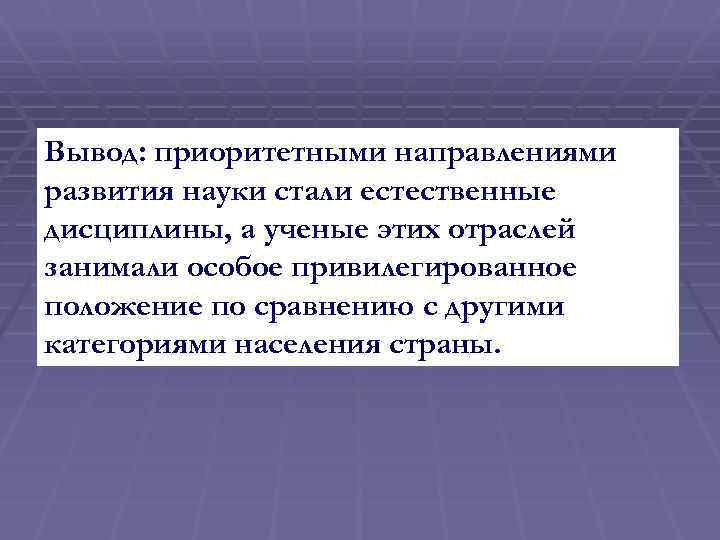 Вывод: приоритетными направлениями развития науки стали естественные дисциплины, а ученые этих отраслей занимали особое привилегированное положение по сравнению с другими категориями населения страны.